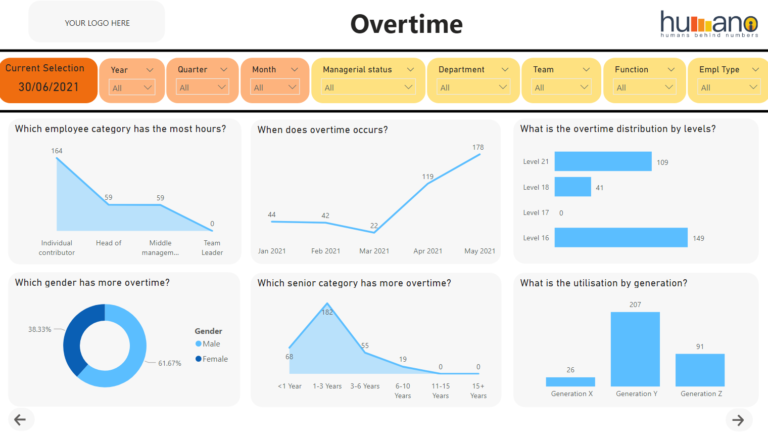 YOUR LOGO HERE

Overtime

humano
humans behind numbers

Current Selection
30/06/2021

Year
All

Quarter
All

Month
All

Managerial status
All

Department
All

Team
All

Function
All

Empl Type
All

Which employee category has the most hours?

164
59
59
0
Individual contributor
Head of
Middle managem...
Team Leader

When does overtime occurs?

44
42
22
119
178
Jan 2021
Feb 2021
Mar 2021
Apr 2021
May 2021

What is the overtime distribution by levels?

Level 21 109
Level 18 41
Level 17 0
Level 16 149

Which gender has more overtime?

38.33%
61.67%
Gender
Male
Female

Which senior category has more overtime?

68
182
55
19
0
0
<1 Year
1-3 Years
3-6 Years
6-10 Years
11-15 Years
15+ Years

What is the utilisation by generation?

26
207
91
Generation X
Generation Y
Generation Z